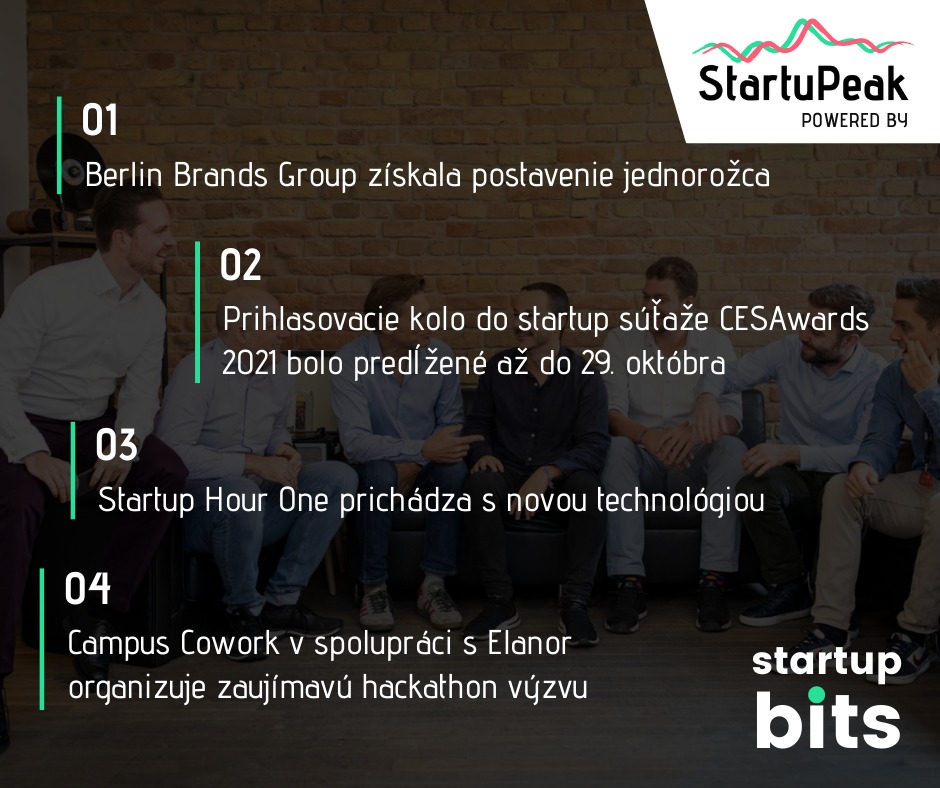 StartuPeak
POWERED BY

01
Berlin Brands Group získala postavenie jednorožca

02
Prihlasovacie kolo do startup súťaže CESAwards 2021 bolo predĺžené až do 29. októbra

03
Startup Hour One prichádza s novou technológiou

04
Campus Cowork v spolupráci s Elanor organizuje zaujímavú hackathon výzvu

startup bits